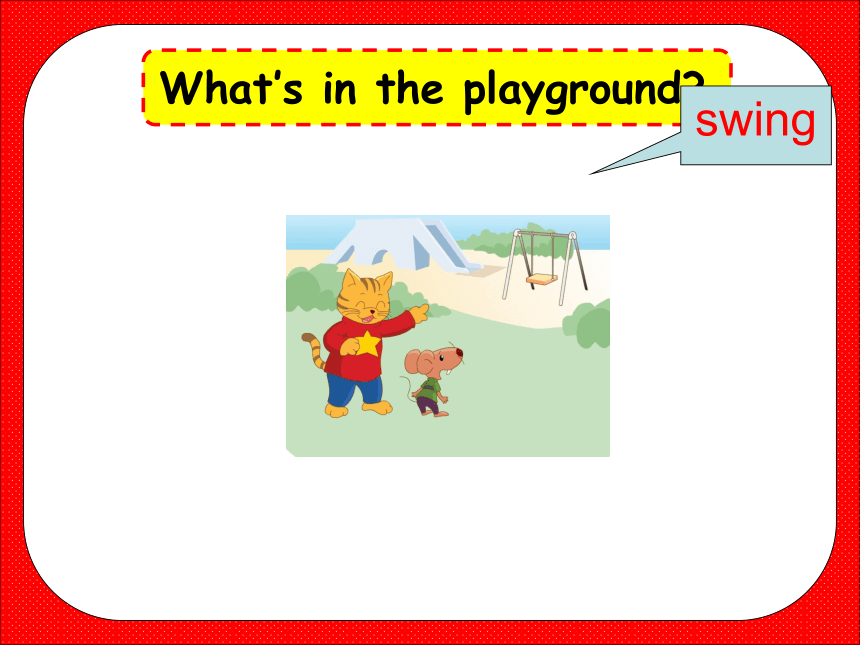 What's in the playground?

swing